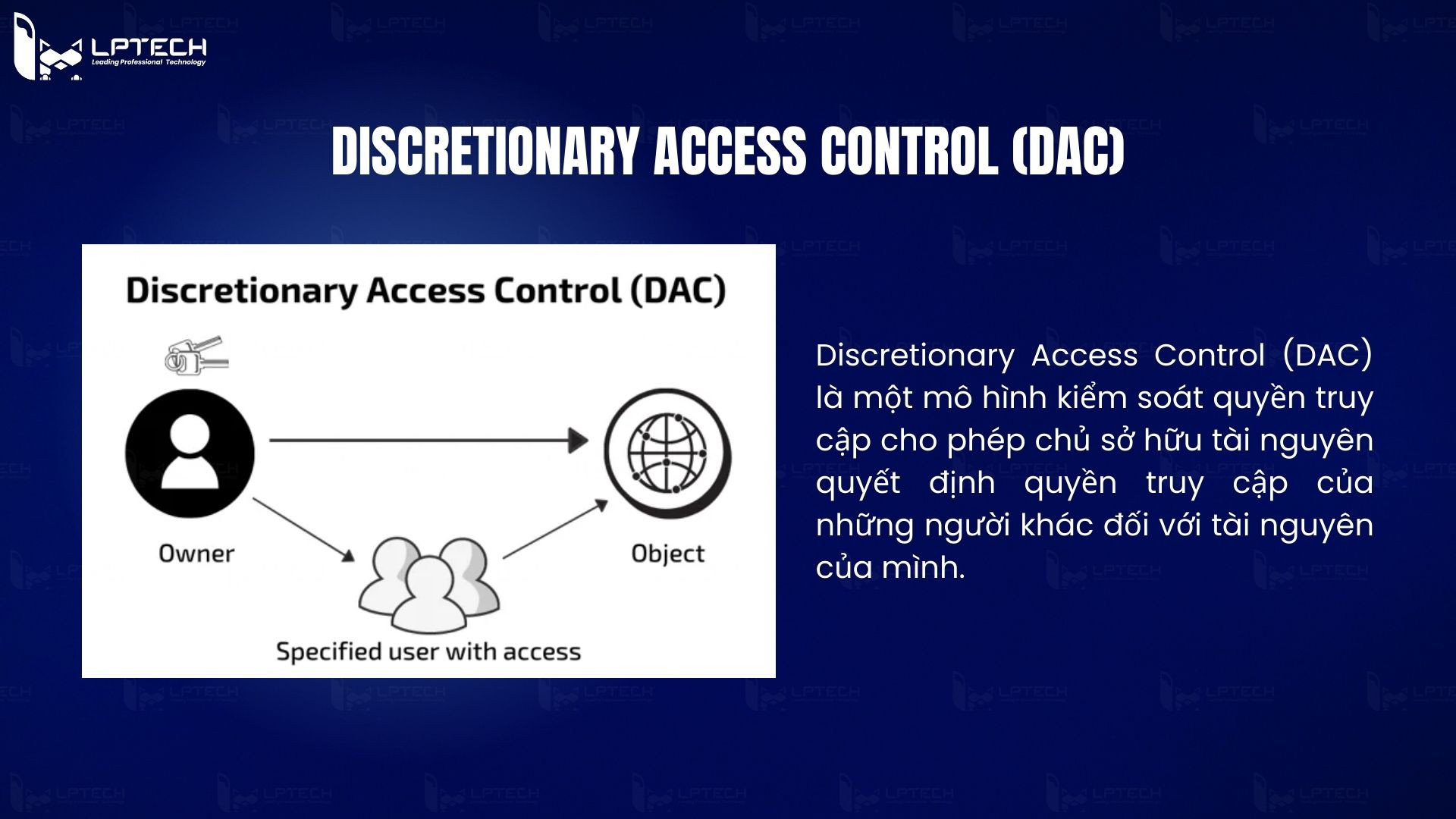 LPTECH
Leading Professional Technology

DISCRETIONARY ACCESS CONTROL (DAC)

Discretionary Access Control (DAC)

Owner

Object

Specified user with access

Discretionary Access Control (DAC) là một mô hình kiểm soát quyền truy cập cho phép chủ sở hữu tài nguyên quyết định quyền truy cập của những người khác đối với tài nguyên của mình.